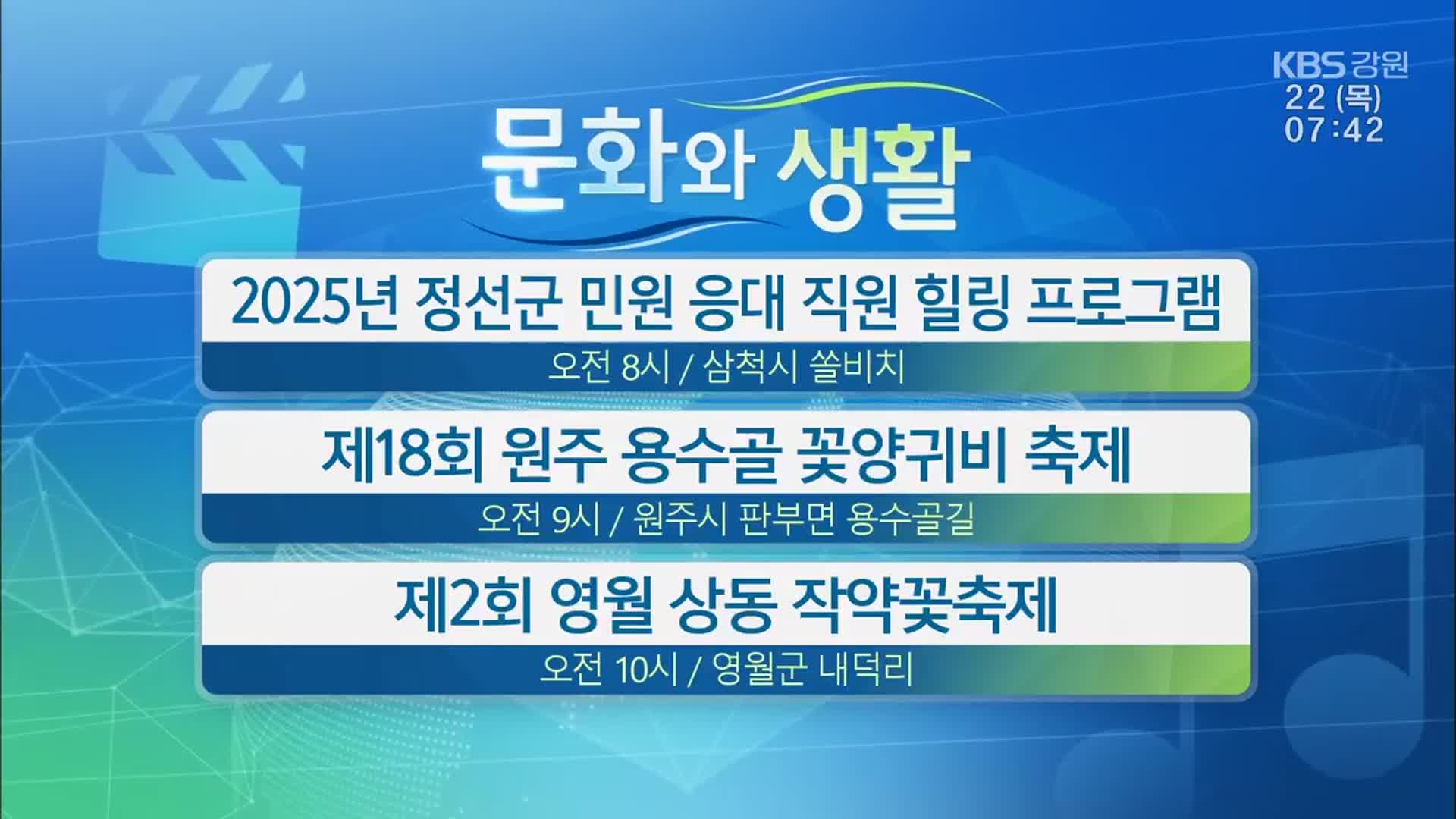 KBS 강원
22 (목)
07:42

문화와 생활

2025년 정선군 민원 응대 직원 힐링 프로그램
오전 8시 / 삼척시 쏠비치

제18회 원주 용수골 꽃양귀비 축제
오전 9시 / 원주시 판부면 용수골길

제2회 영월 상동 작약꽃축제
오전 10시 / 영월군 내덕리